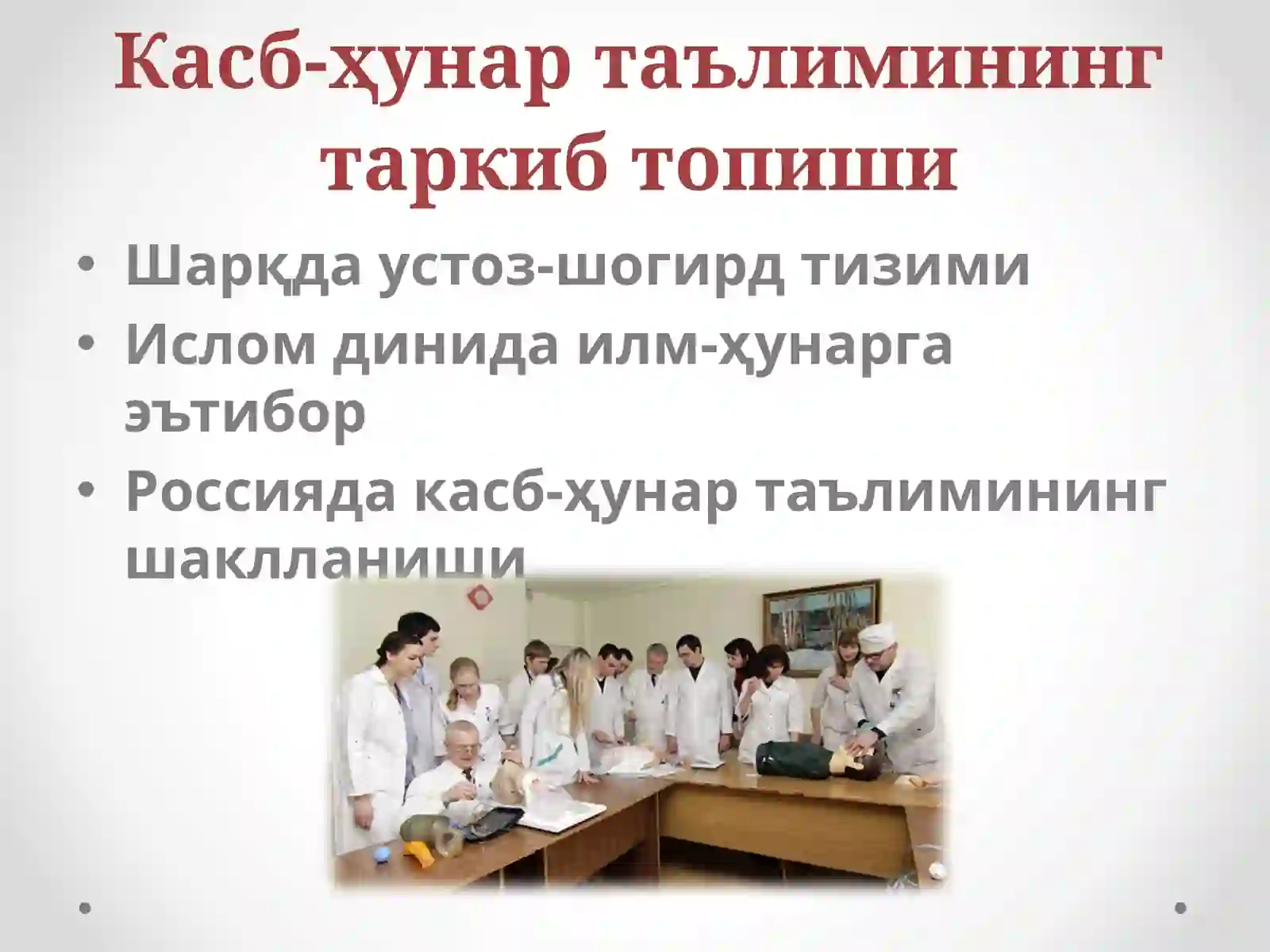 Касб-ҳунар таълимининг таркиб топиши

• Шарқда устоз-шогирд тизими
• Ислом динида илм-ҳунарга эътибор
• Россияда касб-ҳунар таълимининг шаклланиши